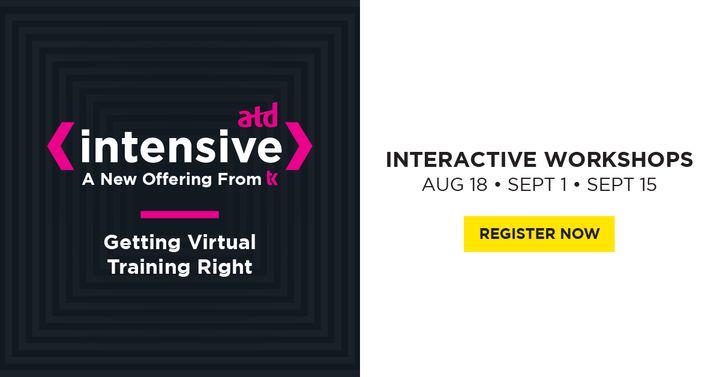 atd
intensive
A New Offering From tk

Getting Virtual Training Right

INTERACTIVE WORKSHOPS
AUG 18 • SEPT 1 • SEPT 15

REGISTER NOW